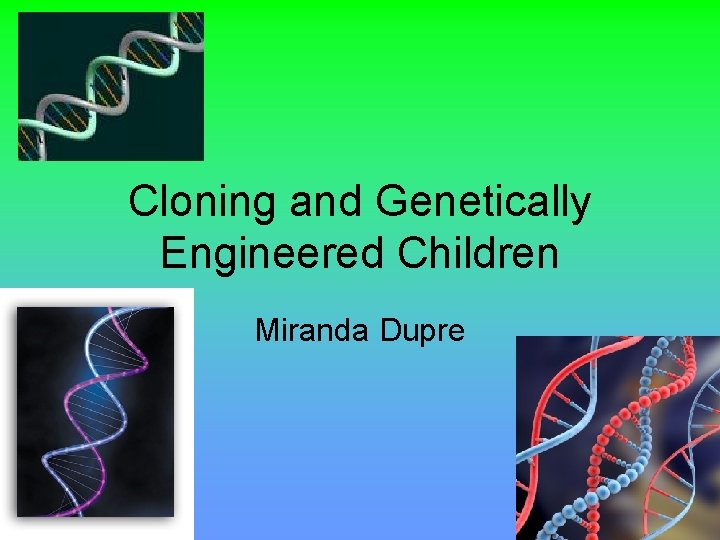 Cloning and Genetically Engineered Children

Miranda Dupre